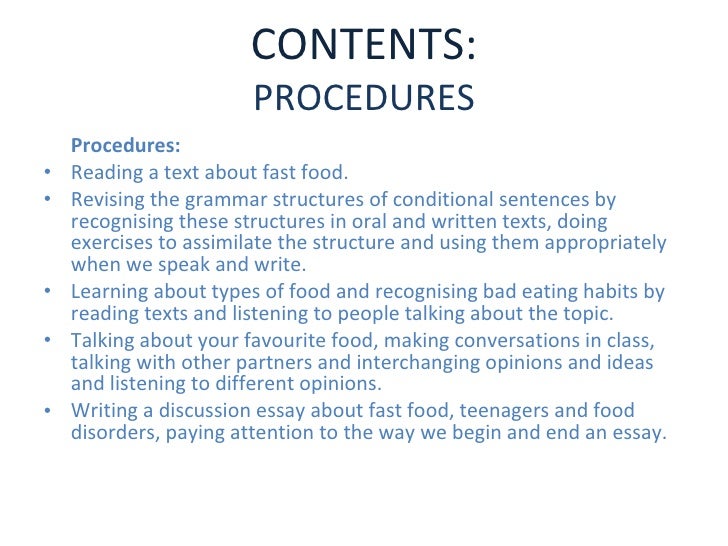 CONTENTS:
PROCEDURES

Procedures:

• Reading a text about fast food.
• Revising the grammar structures of conditional sentences by recognising these structures in oral and written texts, doing exercises to assimilate the structure and using them appropriately when we speak and write.
• Learning about types of food and recognising bad eating habits by reading texts and listening to people talking about the topic.
• Talking about your favourite food, making conversations in class, talking with other partners and interchanging opinions and ideas and listening to different opinions.
• Writing a discussion essay about fast food, teenagers and food disorders, paying attention to the way we begin and end an essay.